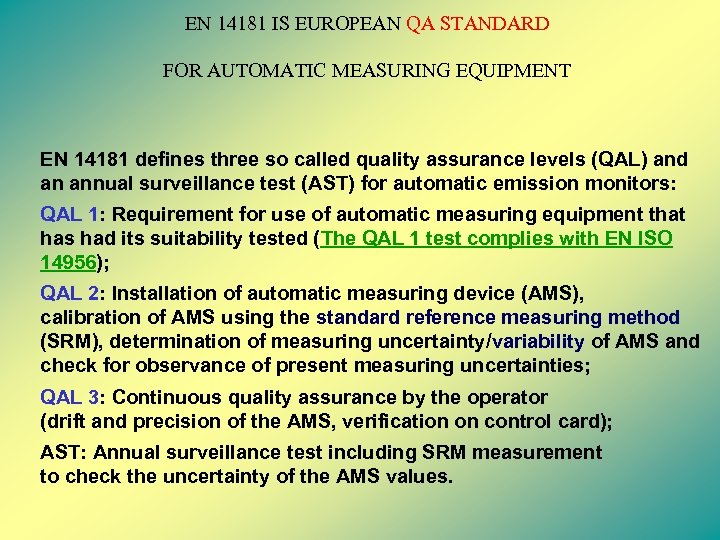 EN 14181 IS EUROPEAN QA STANDARD

FOR AUTOMATIC MEASURING EQUIPMENT

EN 14181 defines three so called quality assurance levels (QAL) and an annual surveillance test (AST) for automatic emission monitors:

QAL 1: Requirement for use of automatic measuring equipment that has had its suitability tested (The QAL 1 test complies with EN ISO 14956);

QAL 2: Installation of automatic measuring device (AMS), calibration of AMS using the standard reference measuring method (SRM), determination of measuring uncertainty/variability of AMS and check for observance of present measuring uncertainties;

QAL 3: Continuous quality assurance by the operator (drift and precision of the AMS, verification on control card);

AST: Annual surveillance test including SRM measurement to check the uncertainty of the AMS values.